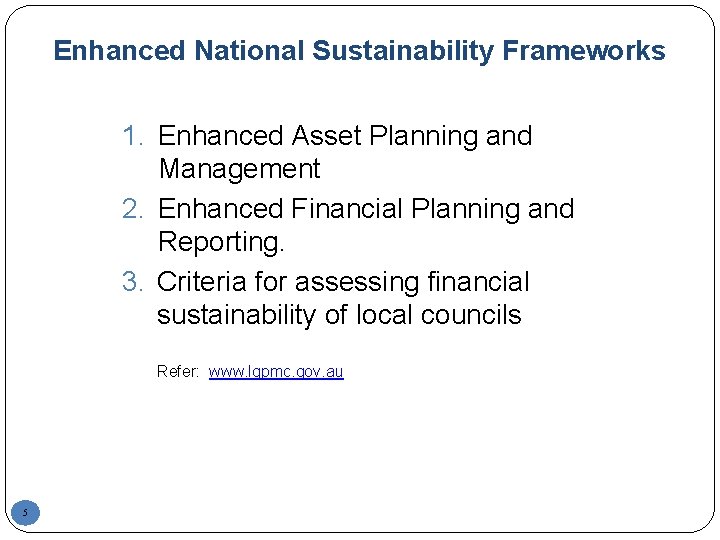 Enhanced National Sustainability Frameworks

1. Enhanced Asset Planning and Management
2. Enhanced Financial Planning and Reporting.
3. Criteria for assessing financial sustainability of local councils

Refer: www.lgpmc.gov.au

5